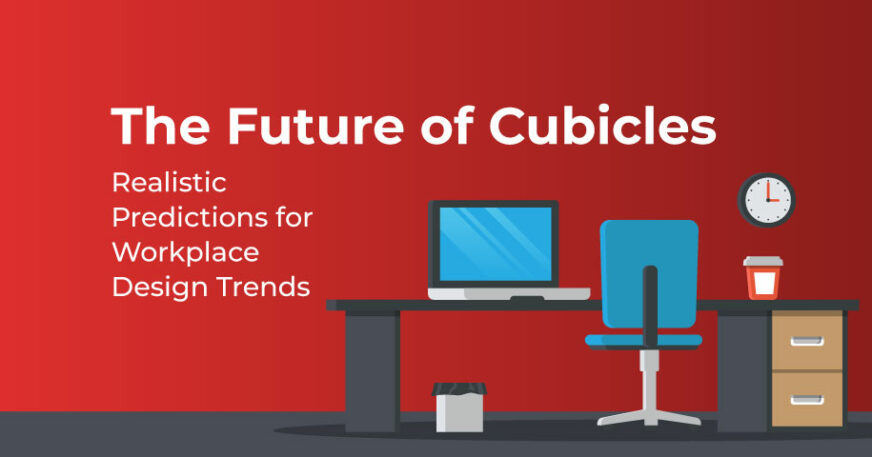 The Future of Cubicles

Realistic Predictions for Workplace Design Trends